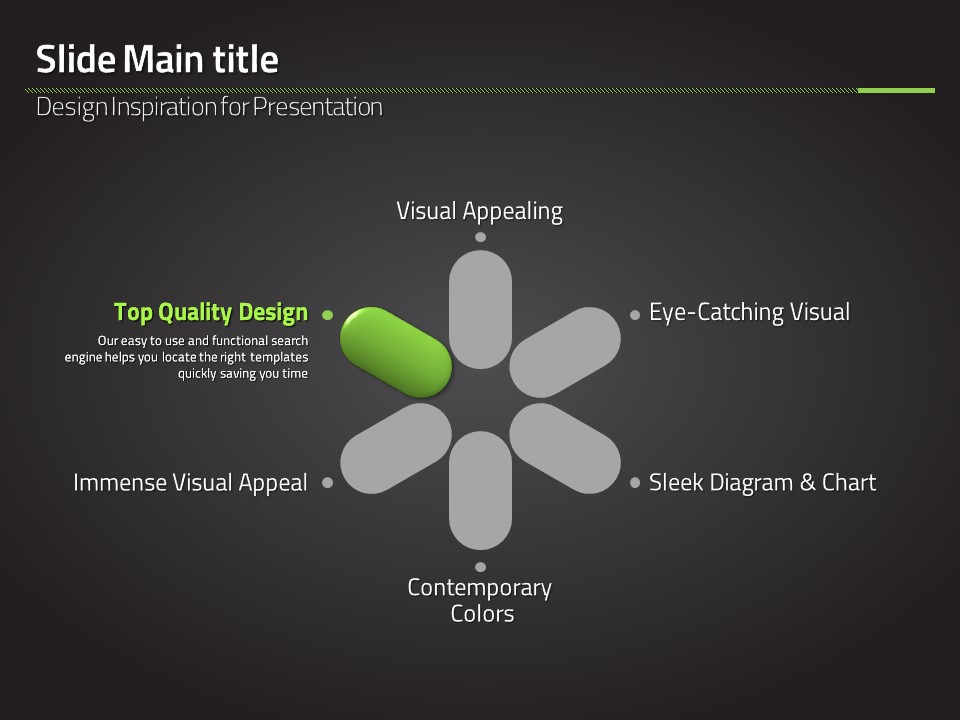 Slide Main title

Design Inspiration for Presentation

Visual Appealing

Top Quality Design

Our easy to use and functional search engine helps you locate the right templates quickly saving you time

Eye-Catching Visual

Immense Visual Appeal

Sleek Diagram & Chart

Contemporary Colors